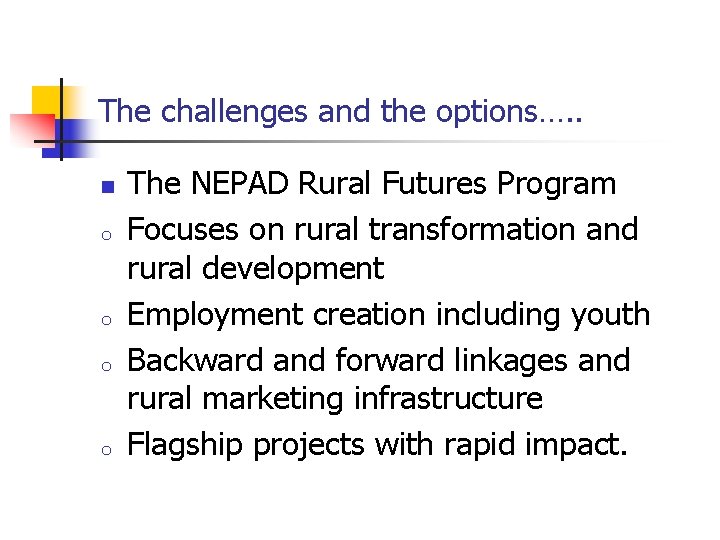 The challenges and the options…..

• The NEPAD Rural Futures Program
o Focuses on rural transformation and rural development
o Employment creation including youth
o Backward and forward linkages and rural marketing infrastructure
o Flagship projects with rapid impact.